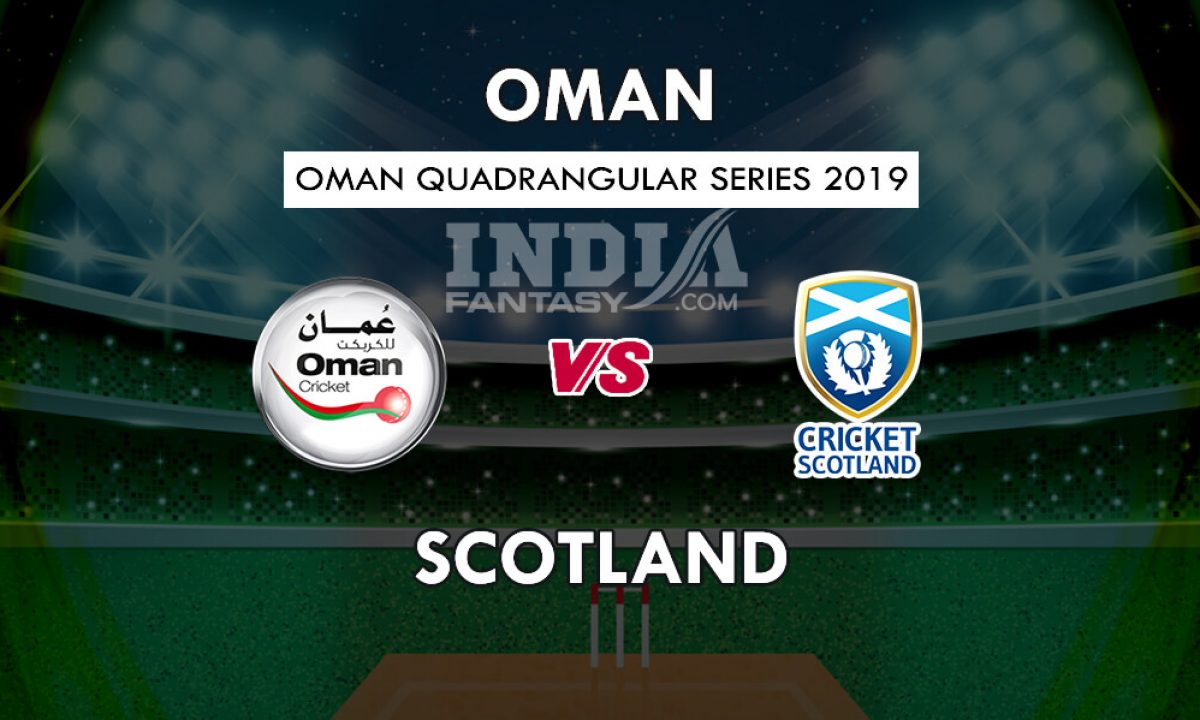 OMAN

OMAN QUADRANGULAR SERIES 2019

INDIA FANTASY.COM

عُمان للكريكت
Oman
Cricket

VS

CRICKET SCOTLAND

SCOTLAND